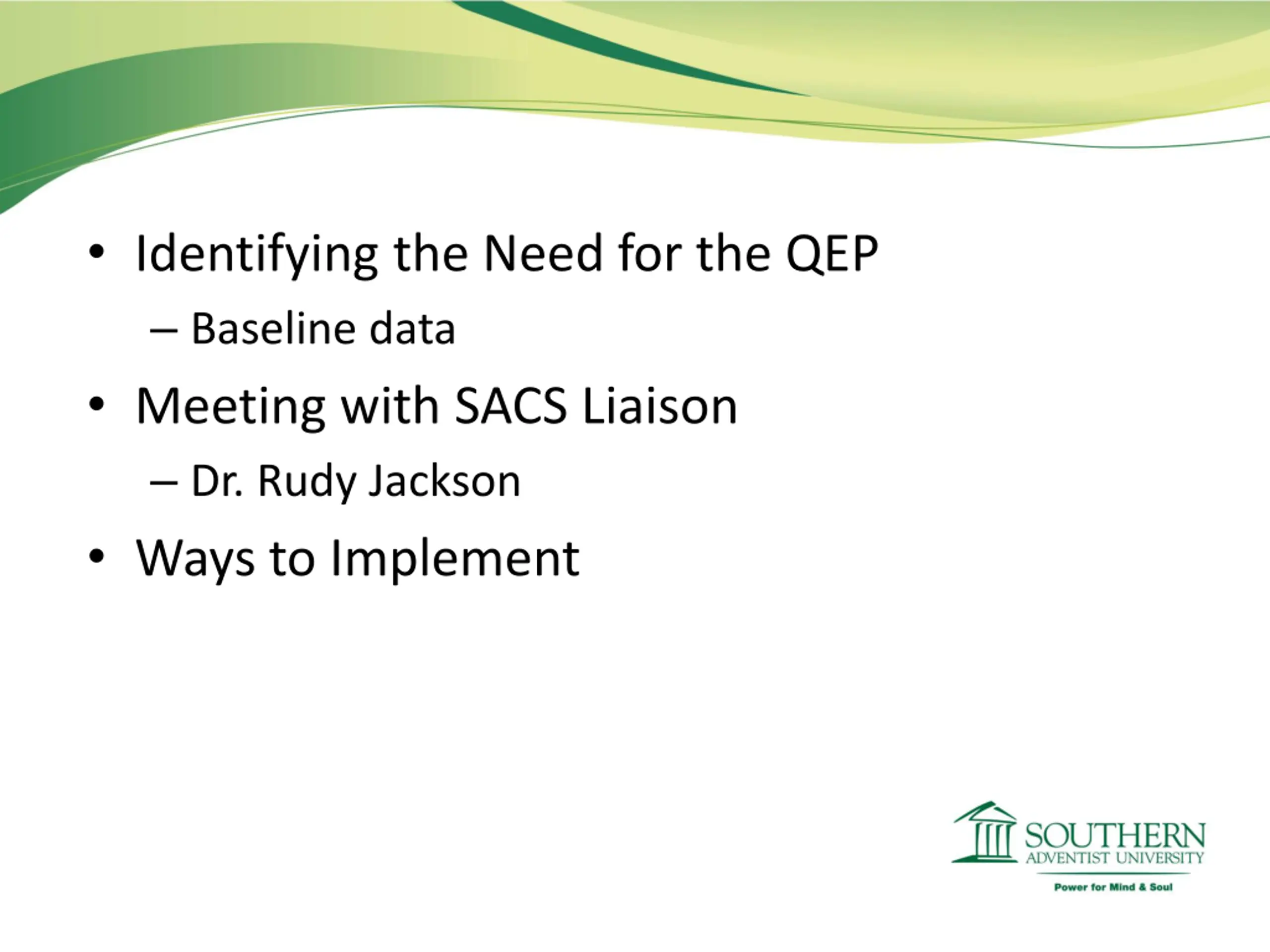 • Identifying the Need for the QEP

– Baseline data

• Meeting with SACS Liaison

– Dr. Rudy Jackson

• Ways to Implement

SOUTHERN
ADVENTIST UNIVERSITY
Power for Mind & Soul